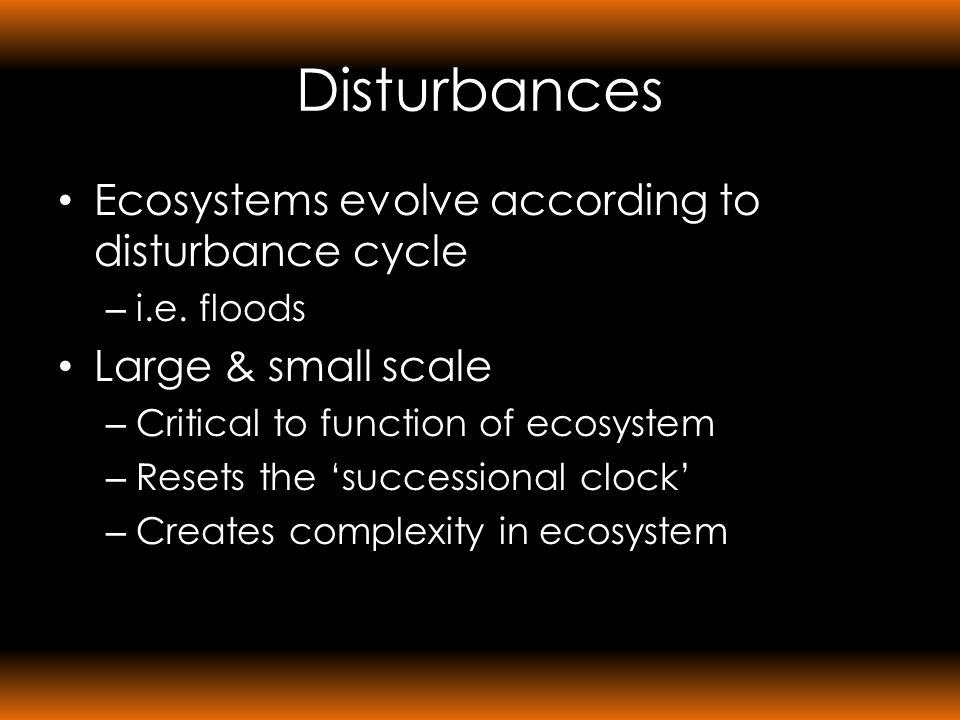 Disturbances

• Ecosystems evolve according to disturbance cycle
– i.e. floods
• Large & small scale
– Critical to function of ecosystem
– Resets the ‘successional clock’
– Creates complexity in ecosystem